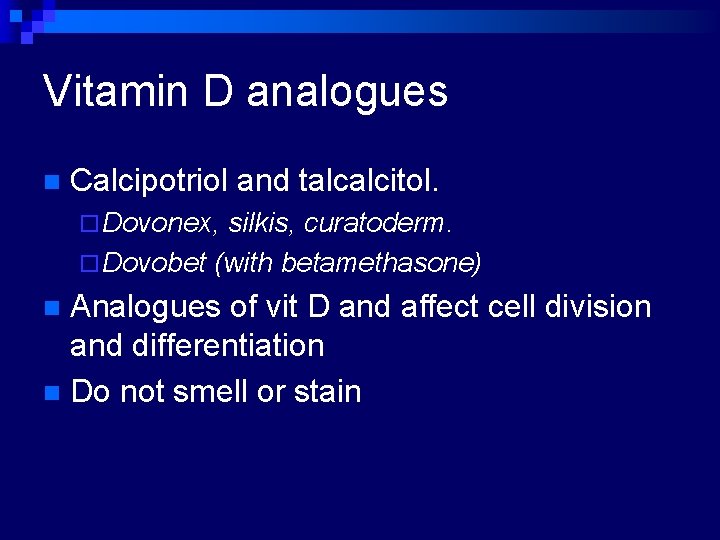 Vitamin D analogues

Calcipotriol and talcalcitol.

Dovonex, silkis, curatoderm.

Dovobet (with betamethasone)

Analogues of vit D and affect cell division and differentiation

Do not smell or stain